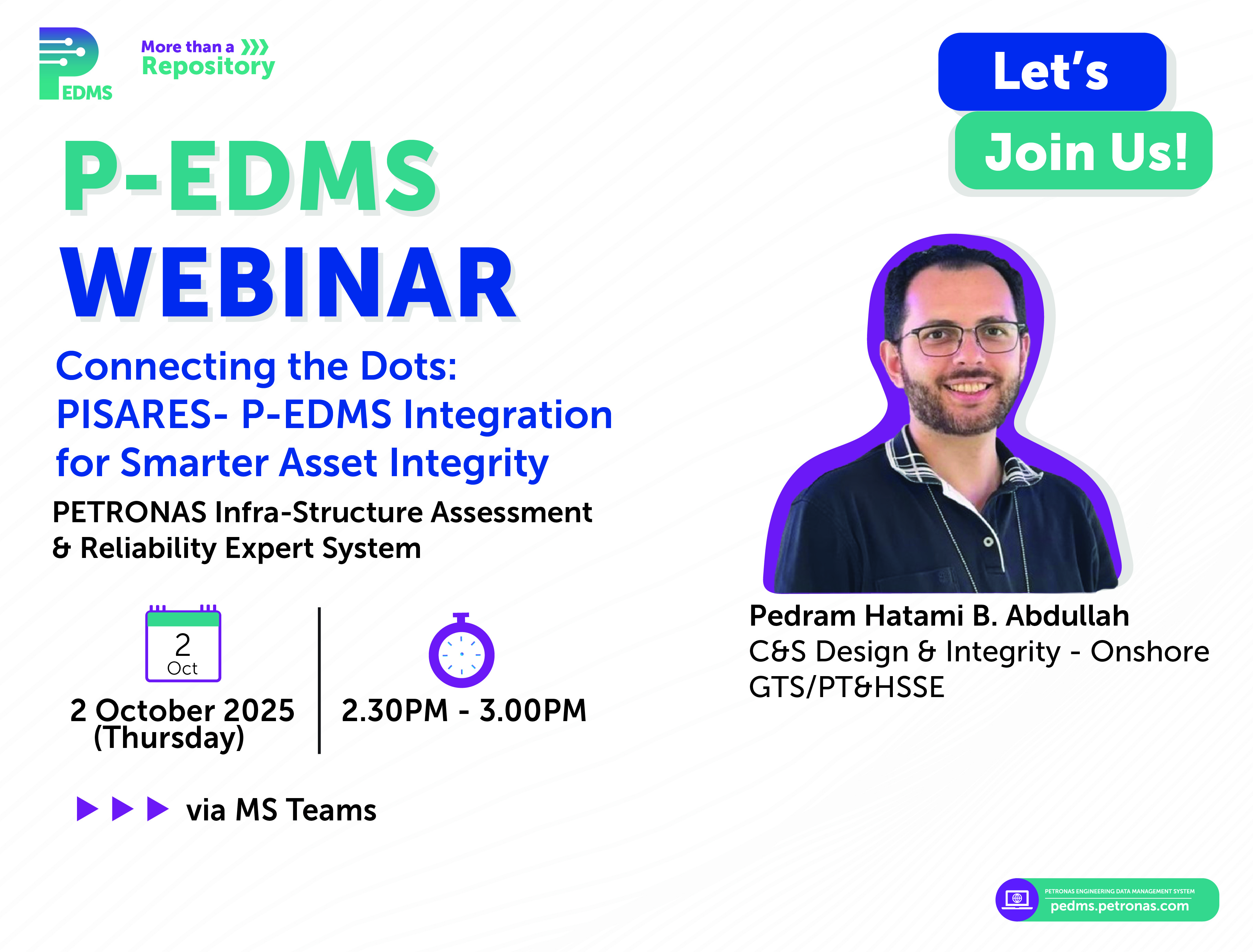 PEDMS

More than a
Repository

Let's
Join Us!

P-EDMS
WEBINAR

Connecting the Dots: PISARES- P-EDMS Integration for Smarter Asset Integrity

PETRONAS Infra-Structure Assessment & Reliability Expert System

2
Oct

2 October 2025 (Thursday)

2.30PM - 3.00PM

via MS Teams

Pedram Hatami B. Abdullah
C&S Design & Integrity - Onshore
GTS/PT&HSSE

PETRONAS ENGINEERING DATA MANAGEMENT SYSTEM
pedms.petronas.com